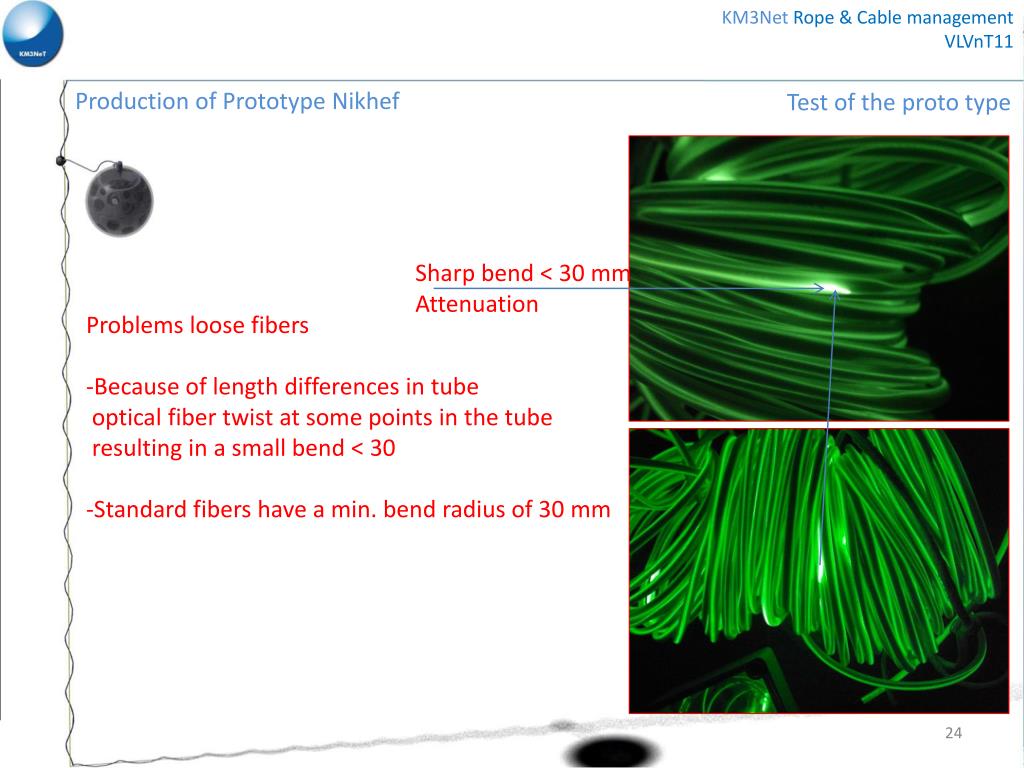 KM3NeT

KM3Net Rope & Cable management
VLVnT11

Production of Prototype Nikhef

Test of the proto type

Sharp bend < 30 mm
Attenuation

Problems loose fibers

-Because of length differences in tube optical fiber twist at some points in the tube resulting in a small bend < 30

-Standard fibers have a min. bend radius of 30 mm

24